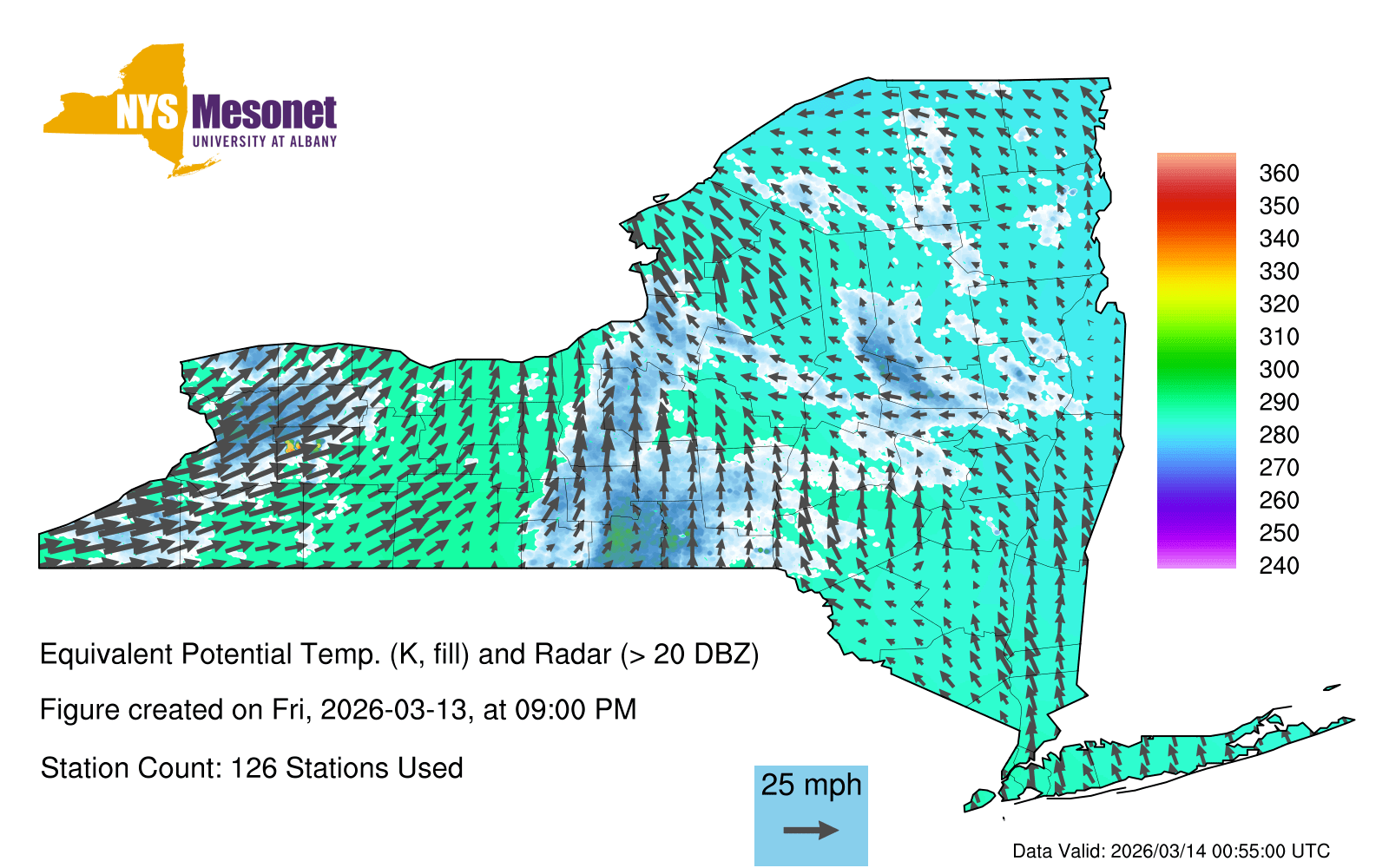 NYS Mesonet
UNIVERSITY AT ALBANY

360
350
340
330
320
310
300
290
280
270
260
250
240

Equivalent Potential Temp. (K, fill) and Radar (> 20 DBZ)

Figure created on Fri, 2026-03-13, at 09:00 PM

Station Count: 126 Stations Used

25 mph

Data Valid: 2026/03/14 00:55:00 UTC